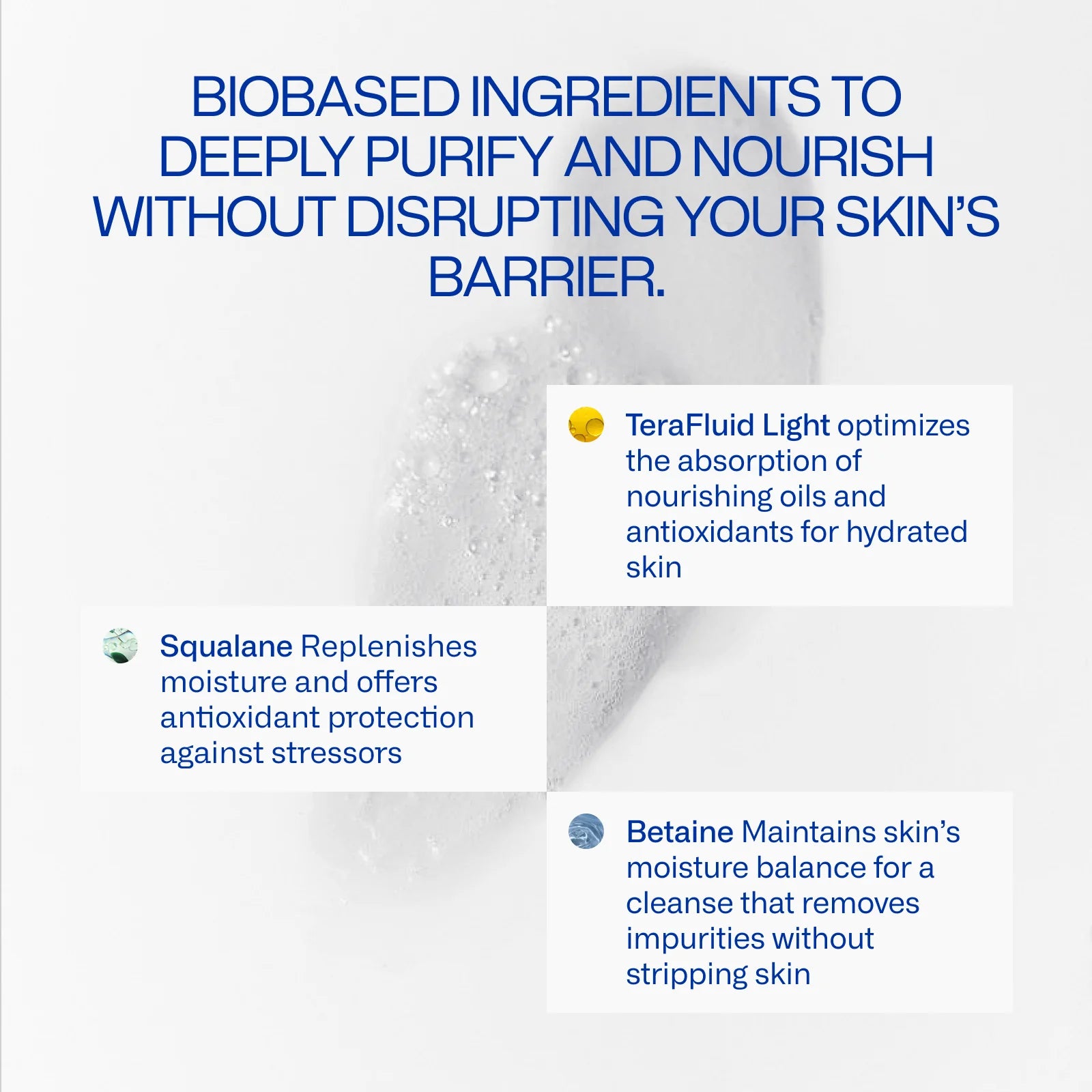 BIOBASED INGREDIENTS TO DEEPLY PURIFY AND NOURISH WITHOUT DISRUPTING YOUR SKIN'S BARRIER.

TeraFluid Light optimizes the absorption of nourishing oils and antioxidants for hydrated skin

Squalane Replenishes moisture and offers antioxidant protection against stressors

Betaine Maintains skin's moisture balance for a cleanse that removes impurities without stripping skin